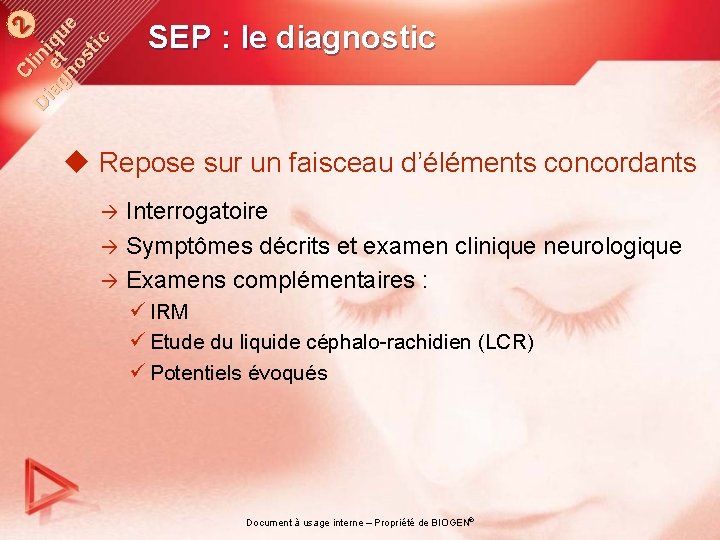 2 Clinique et Diagnostic

SEP : le diagnostic

◆ Repose sur un faisceau d'éléments concordants

→ Interrogatoire
→ Symptômes décrits et examen clinique neurologique
→ Examens complémentaires :
✓ IRM
✓ Etude du liquide céphalo-rachidien (LCR)
✓ Potentiels évoqués

Document à usage interne – Propriété de BIOGEN®